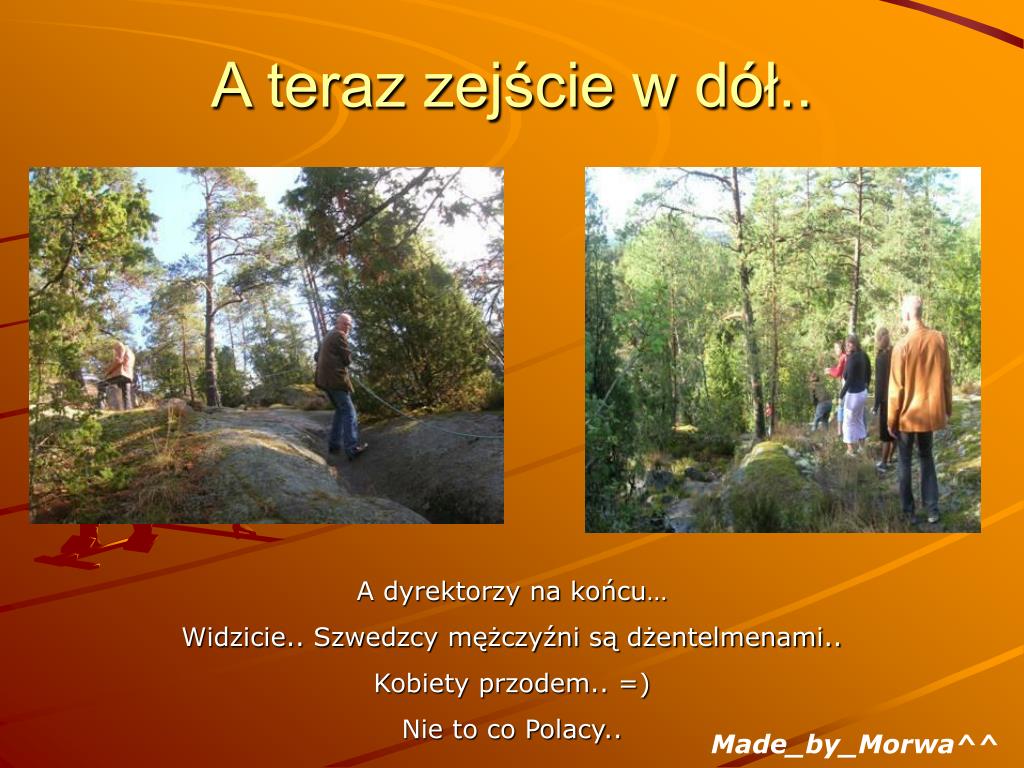 A teraz zejście w dół..

A dyrektorzy na końcu…

Widzicie.. Szwedzcy mężczyźni są dżentelmenami..

Kobiety przodem.. =)

Nie to co Polacy..

Made_by_Morwa^^